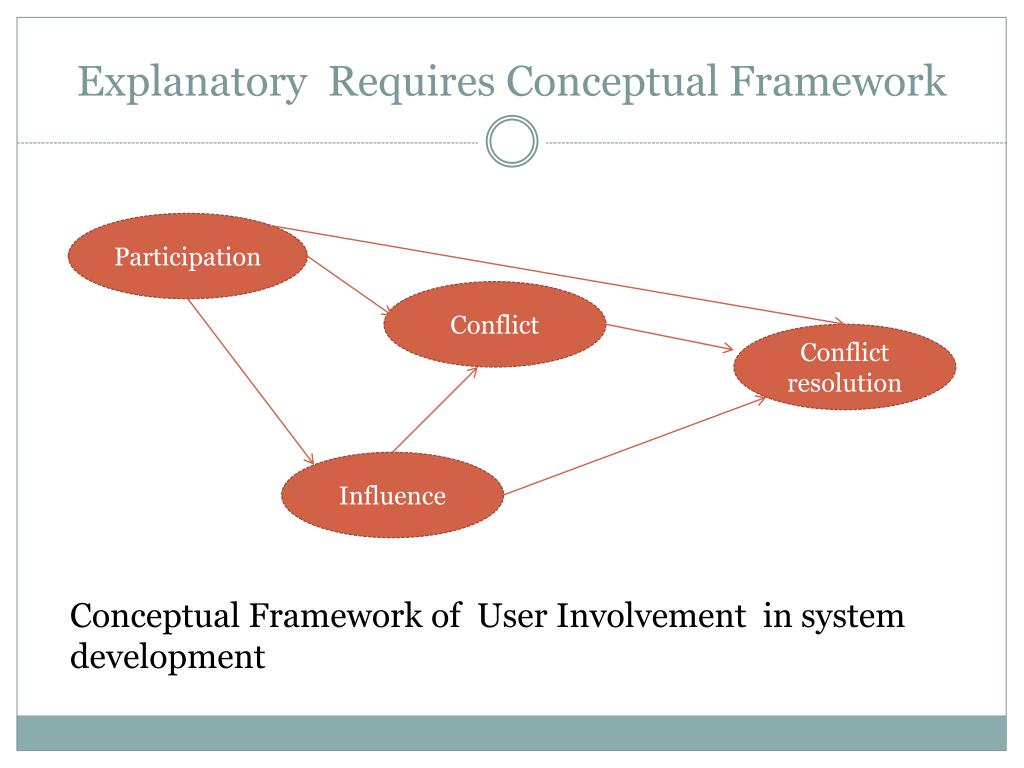 Explanatory Requires Conceptual Framework

Participation

Conflict

Conflict resolution

Influence

Conceptual Framework of User Involvement in system development